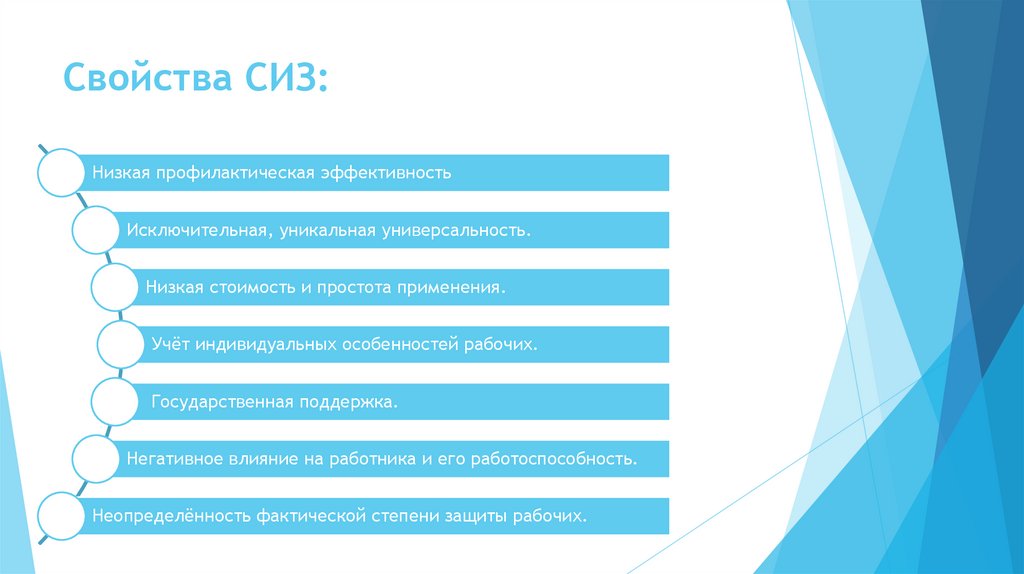 Свойства СИЗ:

Низкая профилактическая эффективность

Исключительная, уникальная универсальность.

Низкая стоимость и простота применения.

Учёт индивидуальных особенностей рабочих.

Государственная поддержка.

Негативное влияние на работника и его работоспособность.

Неопределённость фактической степени защиты рабочих.